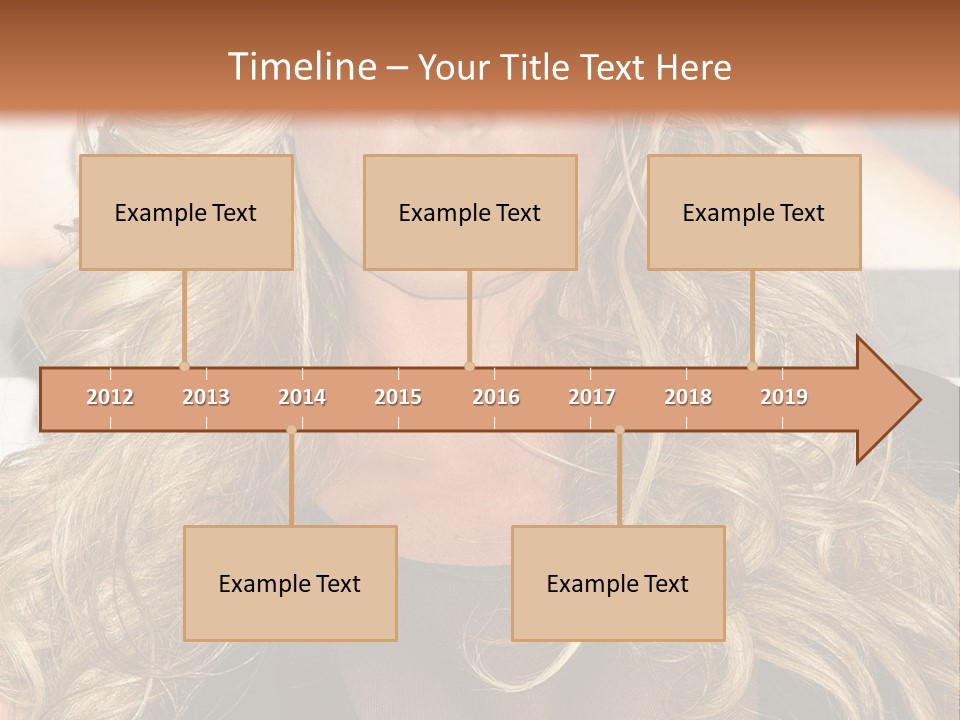 Timeline – Your Title Text Here

Example Text

Example Text

Example Text

2012 2013 2014 2015 2016 2017 2018 2019

Example Text

Example Text